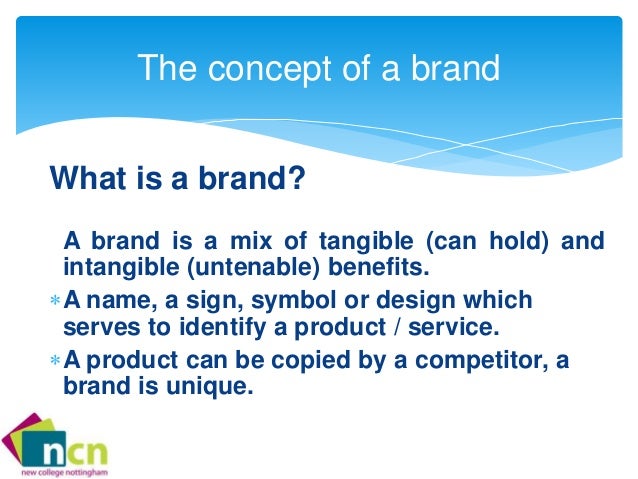 The concept of a brand

What is a brand?

A brand is a mix of tangible (can hold) and intangible (untenable) benefits.

* A name, a sign, symbol or design which serves to identify a product / service.

* A product can be copied by a competitor, a brand is unique.

ncn
new college nottingham